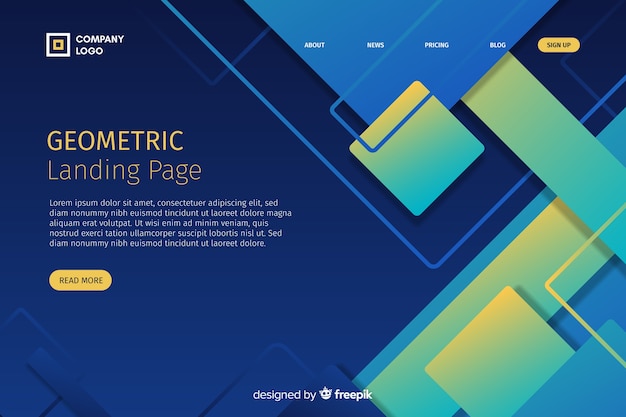 COMPANY LOGO

ABOUT NEWS PRICING BLOG SIGN UP

GEOMETRIC
Landing Page

Lorem ipsum dolor sit amet, consectetuer adipiscing elit, sed diam nonummy nibh euismod tincidunt ut laoreet dolore magna aliquam erat volutpat. Ut wisi enim ad minim veniam, quis nostrud exerci tation ullamcorper suscipit lobortis nisl ut. Sed diam nonummy nibh euismod tincidunt ut laoreet dolore.

READ MORE

designed by freepik